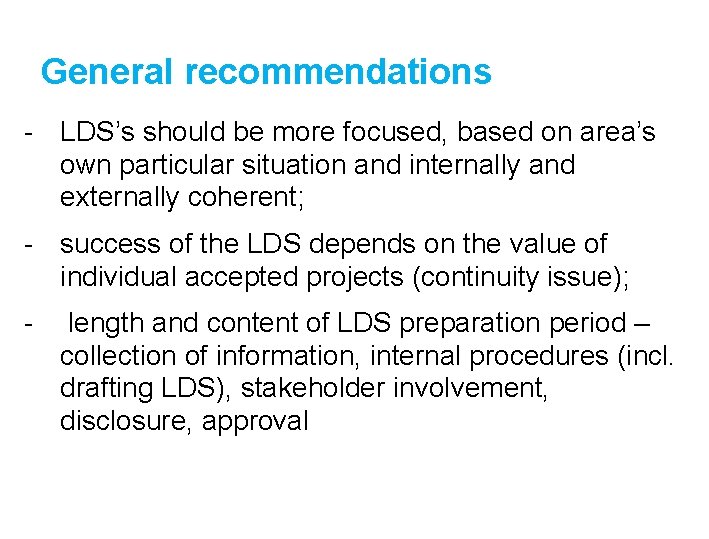 General recommendations

- LDS’s should be more focused, based on area’s own particular situation and internally and externally coherent;

- success of the LDS depends on the value of individual accepted projects (continuity issue);

- length and content of LDS preparation period – collection of information, internal procedures (incl. drafting LDS), stakeholder involvement, disclosure, approval